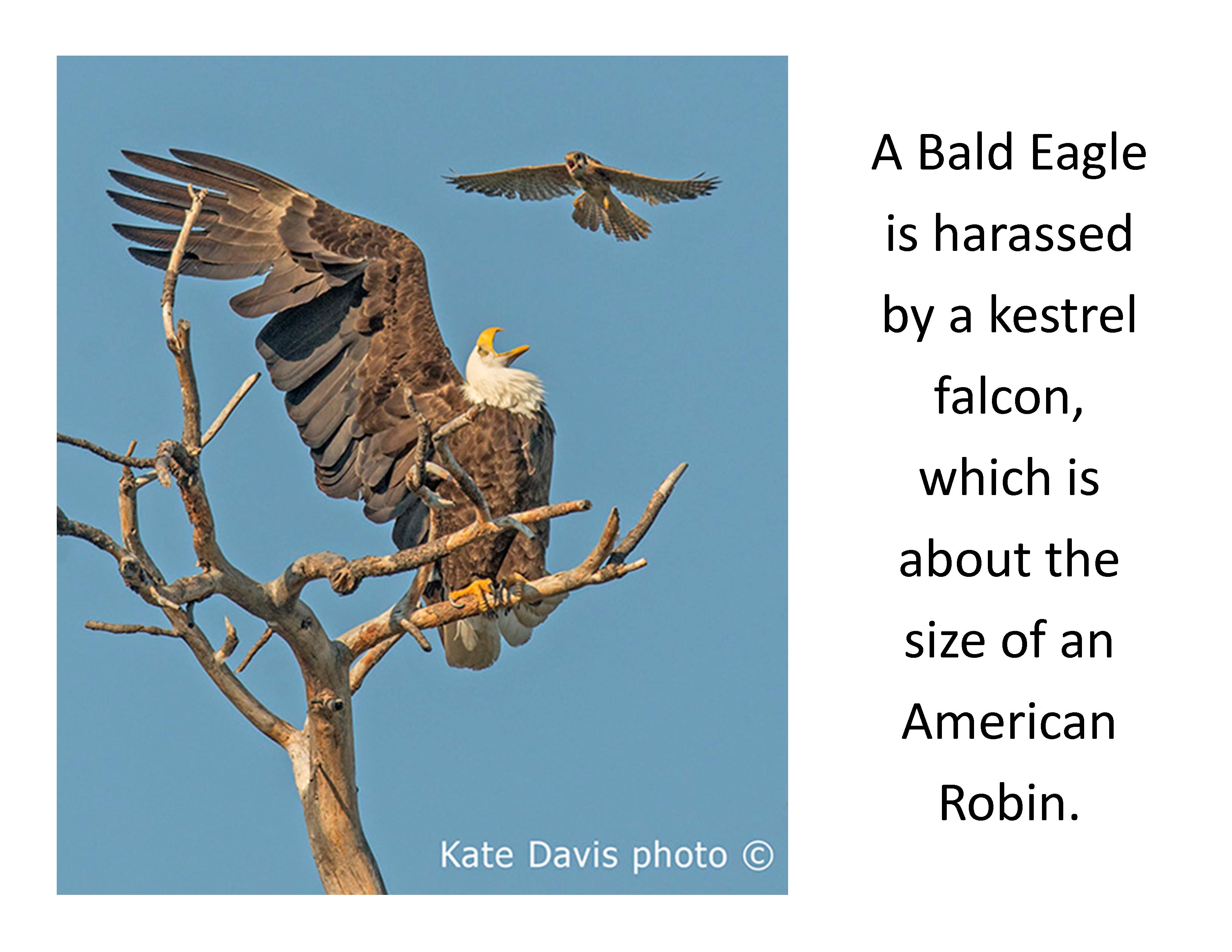 Kate Davis photo ©

A Bald Eagle is harassed by a kestrel falcon, which is about the size of an American Robin.